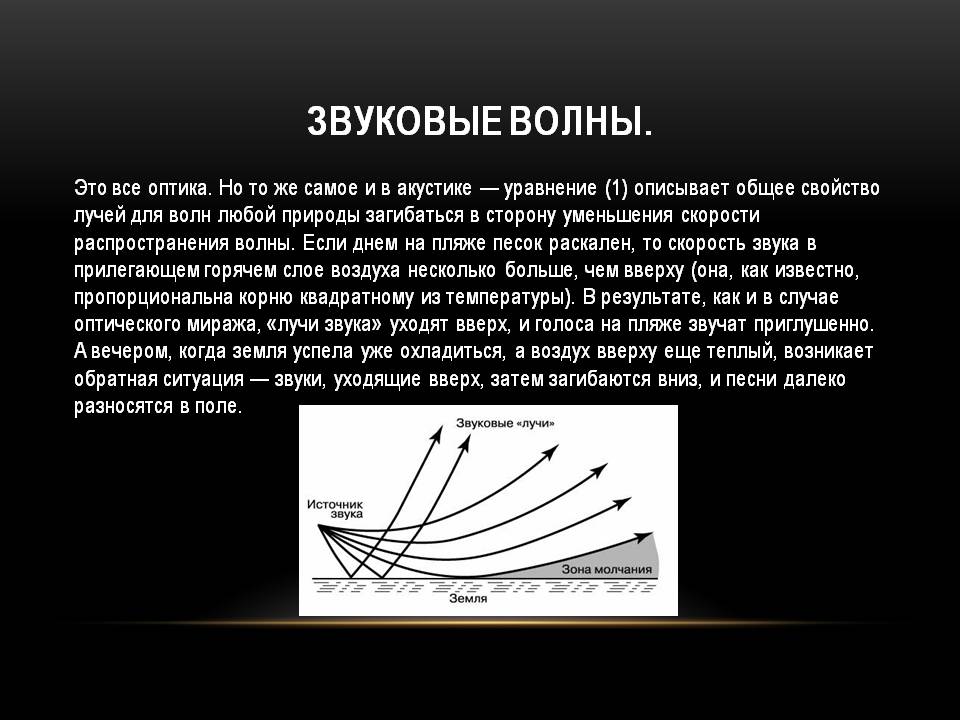 ЗВУКОВЫЕ ВОЛНЫ.

Это все оптика. Но то же самое и в акустике — уравнение (1) описывает общее свойство лучей для волн любой природы загибаться в сторону уменьшения скорости распространения волны. Если днем на пляже песок раскален, то скорость звука в прилегающем горячем слое воздуха несколько больше, чем вверху (она, как известно, пропорциональна корню квадратному из температуры). В результате, как и в случае оптического миража, «лучи звука» уходят вверх, и голоса на пляже звучат приглушенно. А вечером, когда земля успела уже охладиться, а воздух вверху еще теплый, возникает обратная ситуация — звуки, уходящие вверх, затем загибаются вниз, и песни далеко разносятся в поле.

Звуковые «лучи»

Источник звука

Зона молчания

Земля